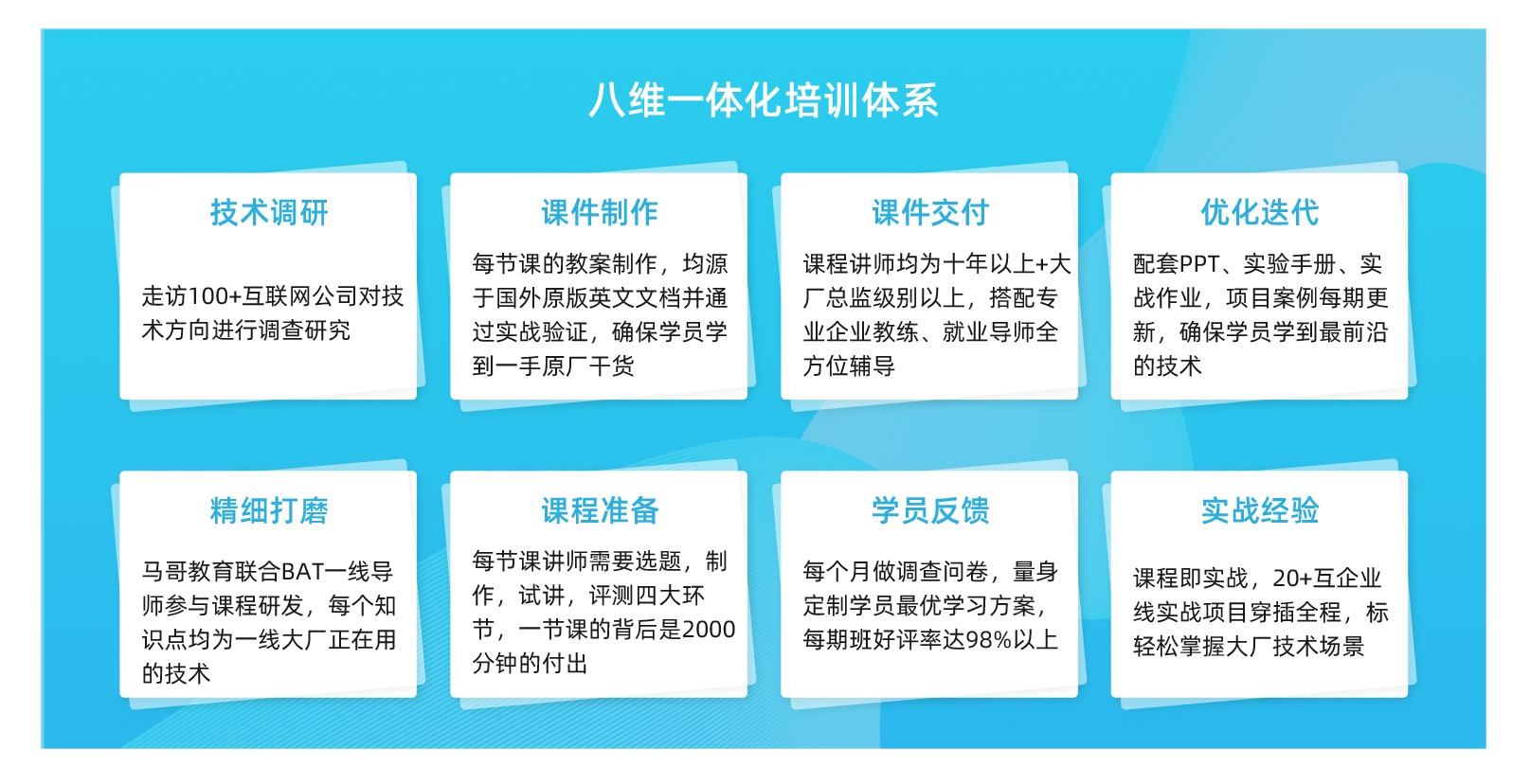 八维一体化培训体系

技术调研

走访100+互联网公司对技术方向进行调查研究

课件制作

每节课的教案制作，均源于国外原版英文文档并通过实战验证，确保学员学到一手原厂干货

课件交付

课程讲师均为十年以上+大厂总监级别以上，搭配专业企业教练、就业导师全方位辅导

优化迭代

配套PPT、实验手册、实战作业，项目案例每期更新，确保学员学到最前沿的技术

精细打磨

马哥教育联合BAT一线导师参与课程研发，每个知识点均为一线大厂正在用的技术

课程准备

每节课讲师需要选题，制作，试讲，评测四大环节，一节课的背后是2000分钟的付出

学员反馈

每个月做调查问卷，量身定制学员最优学习方案，每期班好评率达98%以上

实战经验

课程即实战，20+互企业线实战项目穿插全程，标轻松掌握大厂技术场景